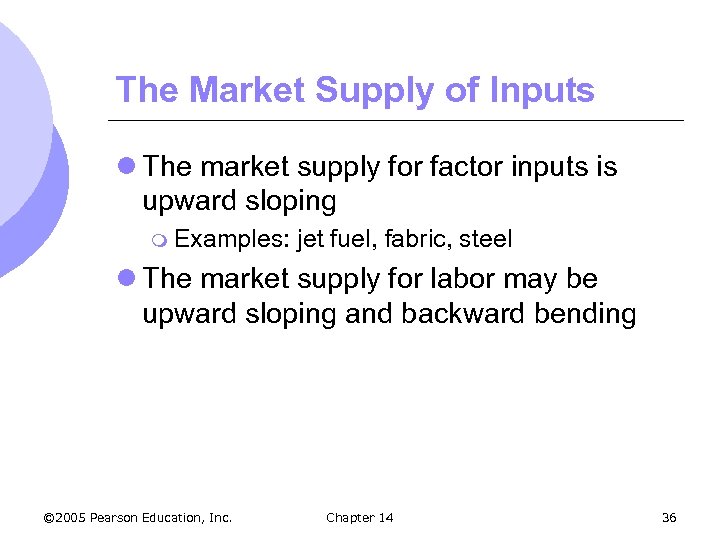 The Market Supply of Inputs

The market supply for factor inputs is upward sloping

Examples: jet fuel, fabric, steel

The market supply for labor may be upward sloping and backward bending

©2005 Pearson Education, Inc.

Chapter 14

36